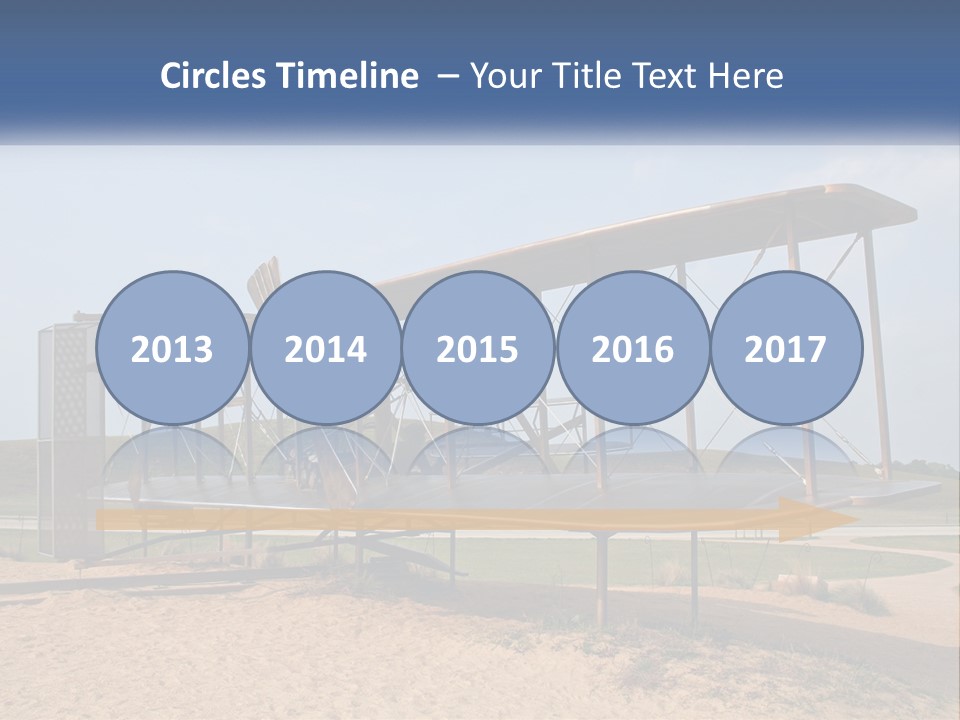 Circles Timeline – Your Title Text Here

2013

2014

2015

2016

2017